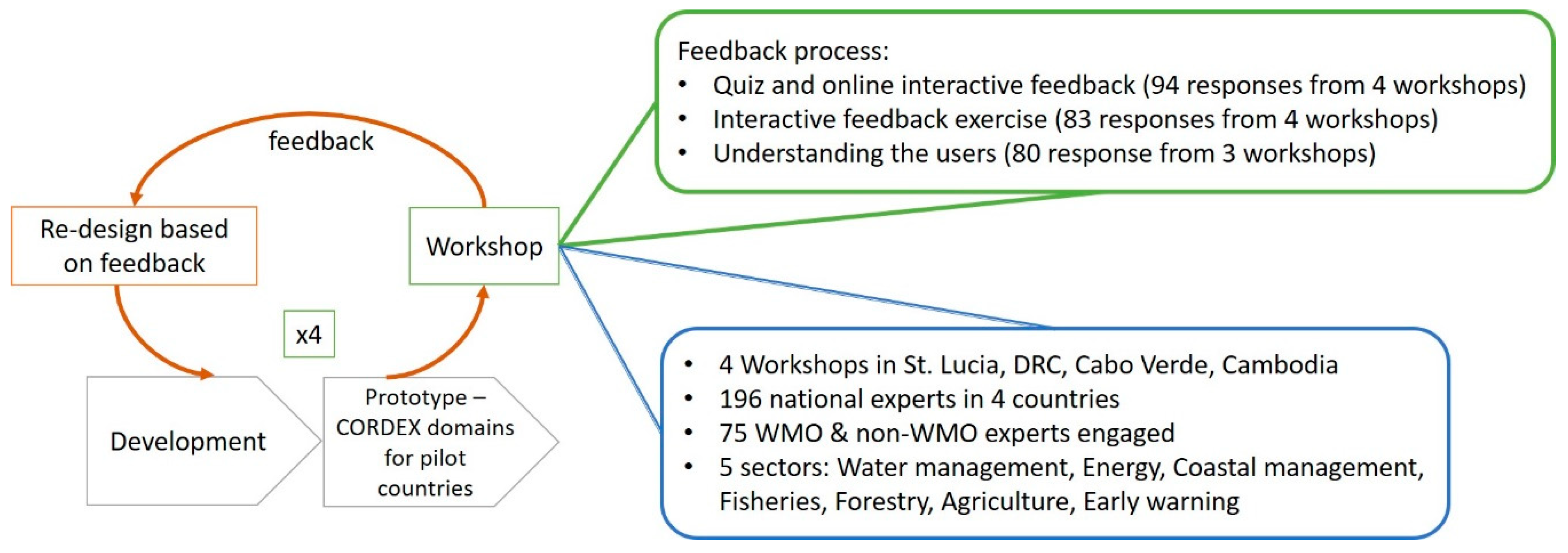 feedback

Re-design based on feedback

Workshop

x4

Development

Prototype – CORDEX domains for pilot countries

Feedback process:
• Quiz and online interactive feedback (94 responses from 4 workshops)
• Interactive feedback exercise (83 responses from 4 workshops)
• Understanding the users (80 response from 3 workshops)

• 4 Workshops in St. Lucia, DRC, Cabo Verde, Cambodia
• 196 national experts in 4 countries
• 75 WMO & non-WMO experts engaged
• 5 sectors: Water management, Energy, Coastal management, Fisheries, Forestry, Agriculture, Early warning